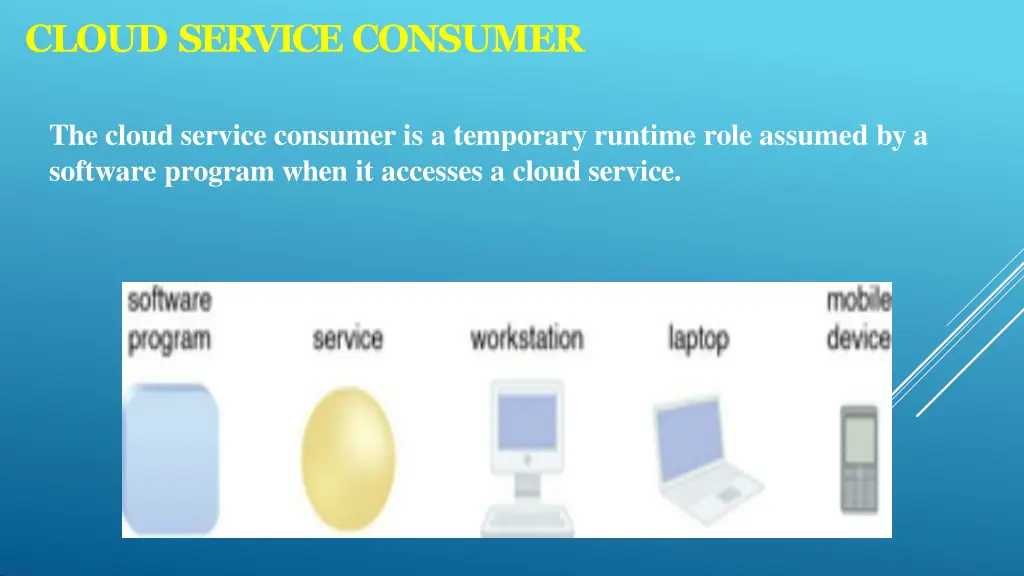 CLOUD SERVICE CONSUMER

The cloud service consumer is a temporary runtime role assumed by a software program when it accesses a cloud service.

software program

service

workstation

laptop

mobile device